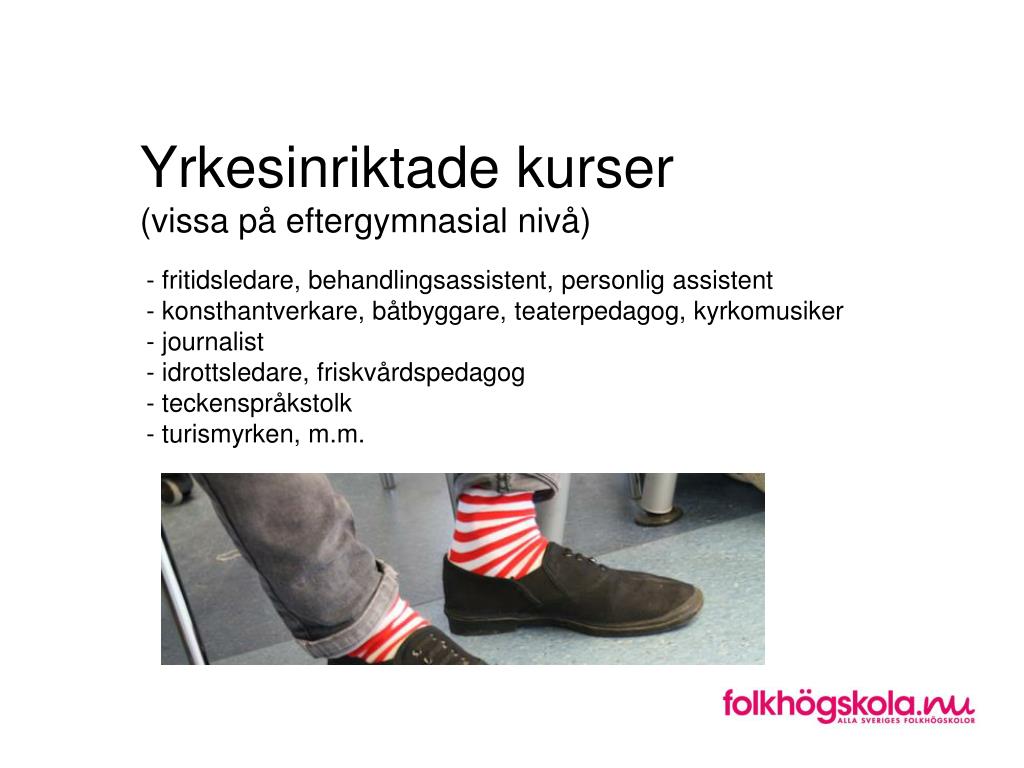 Yrkesinriktade kurser
(vissa på eftergymnasial nivå)

- fritidsledare, behandlingsassistent, personlig assistent
- konsthantverkare, båtbyggare, teaterpedagog, kyrkomusiker
- journalist
- idrottsledare, friskvårdspedagog
- teckenspråkstolk
- turismyrken, m.m.

folkhögskola.nu
ALLA SVERIGES FOLKHÖGSKOLOR